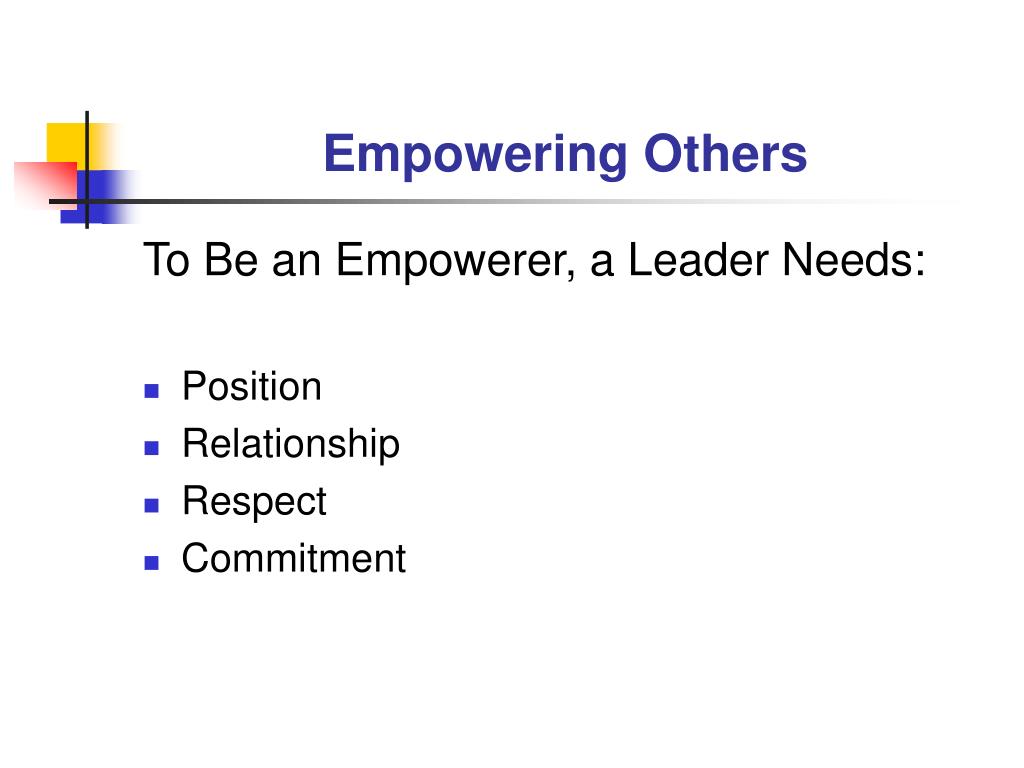 Empowering Others

To Be an Empowerer, a Leader Needs:

- Position
- Relationship
- Respect
- Commitment